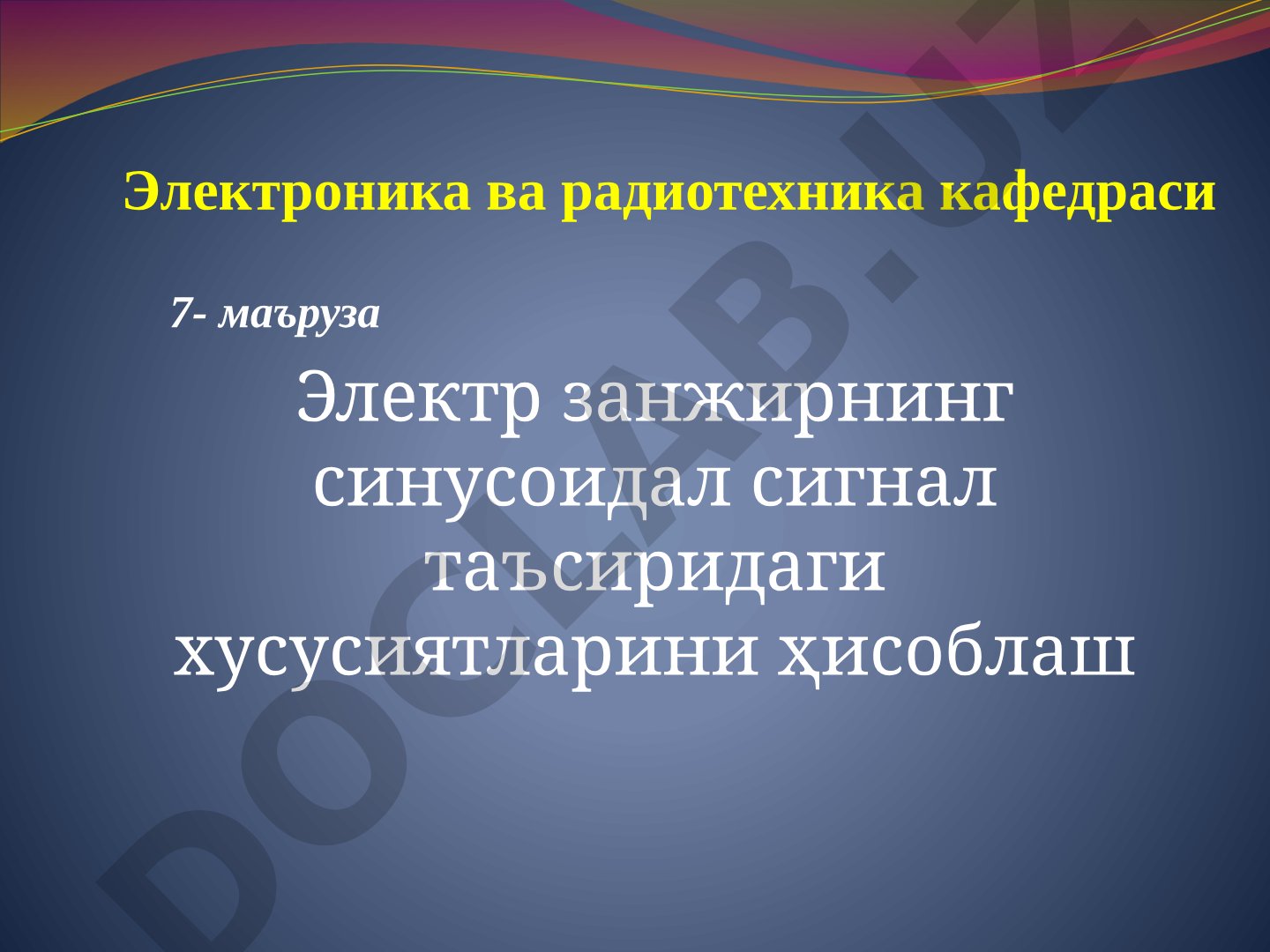 Электроника ва радиотехника кафедраси

7- маъруза

Электр занжирнинг синусоидал сигнал таъсиридаги хусусиятларини ҳисоблаш

DOCLAB.UZ